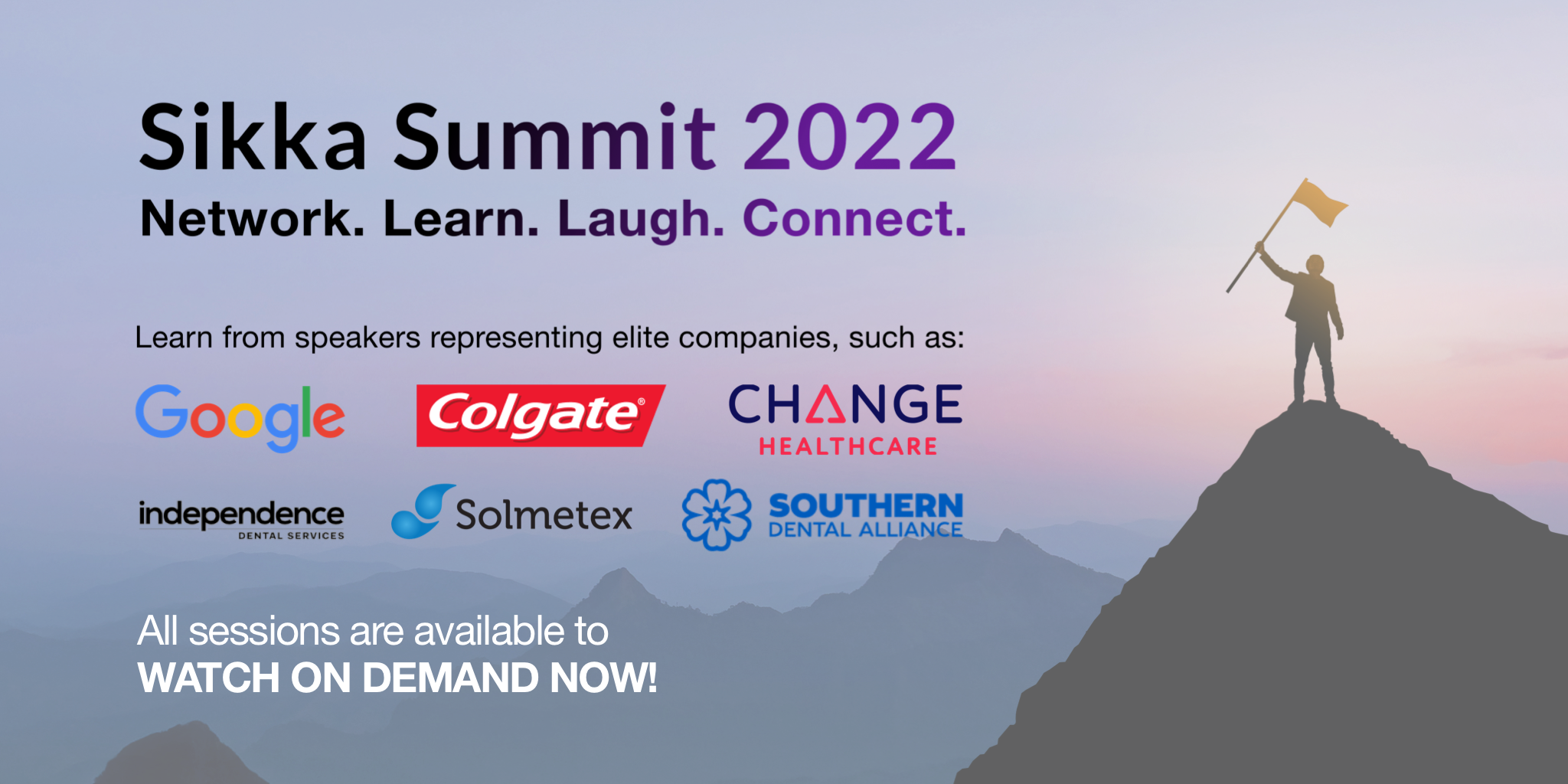 Sikka Summit 2022
Network. Learn. Laugh. Connect.

Learn from speakers representing elite companies, such as:

Google

Colgate®

CHANGE HEALTHCARE

independence DENTAL SERVICES

Solmetex

SOUTHERN DENTAL ALLIANCE

All sessions are available to
WATCH ON DEMAND NOW!